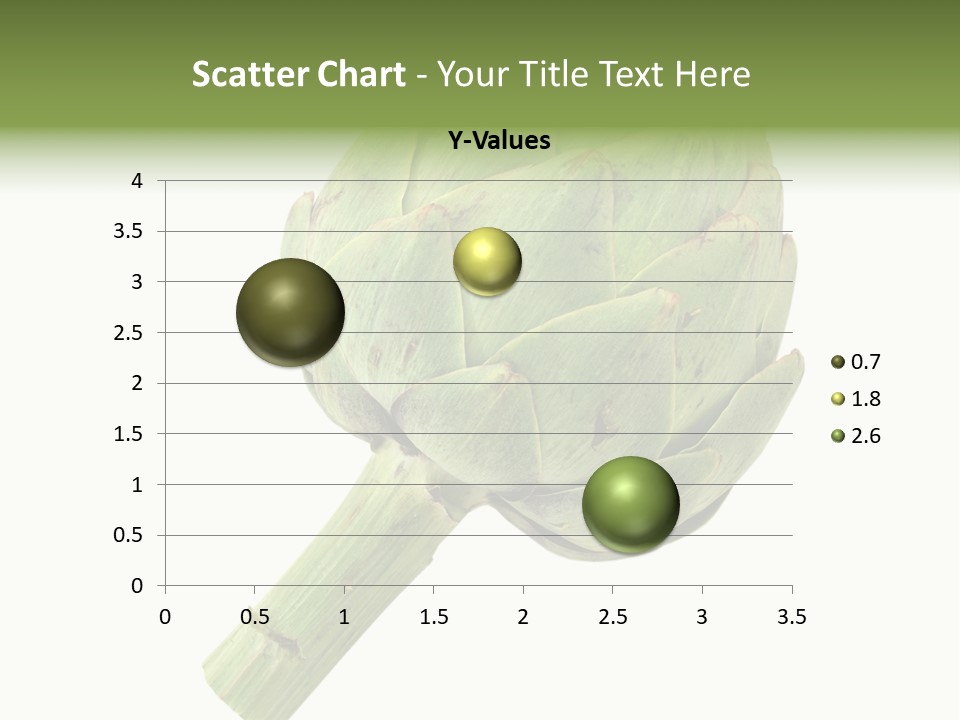 Scatter Chart - Your Title Text Here

Y-Values

4
3.5
3
2.5
2
1.5
1
0.5
0

0 0.5 1 1.5 2 2.5 3 3.5

0.7
1.8
2.6